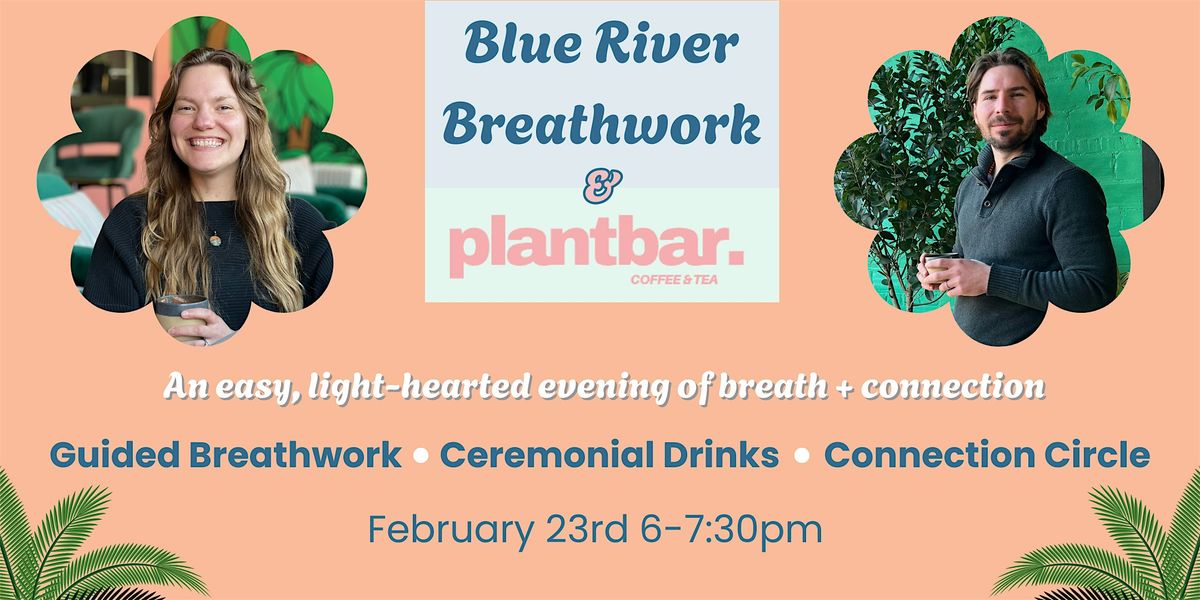 Blue River Breathwork

&

plantbar.
COFFEE & TEA

An easy, light-hearted evening of breath + connection

Guided Breathwork • Ceremonial Drinks • Connection Circle

February 23rd 6-7:30pm